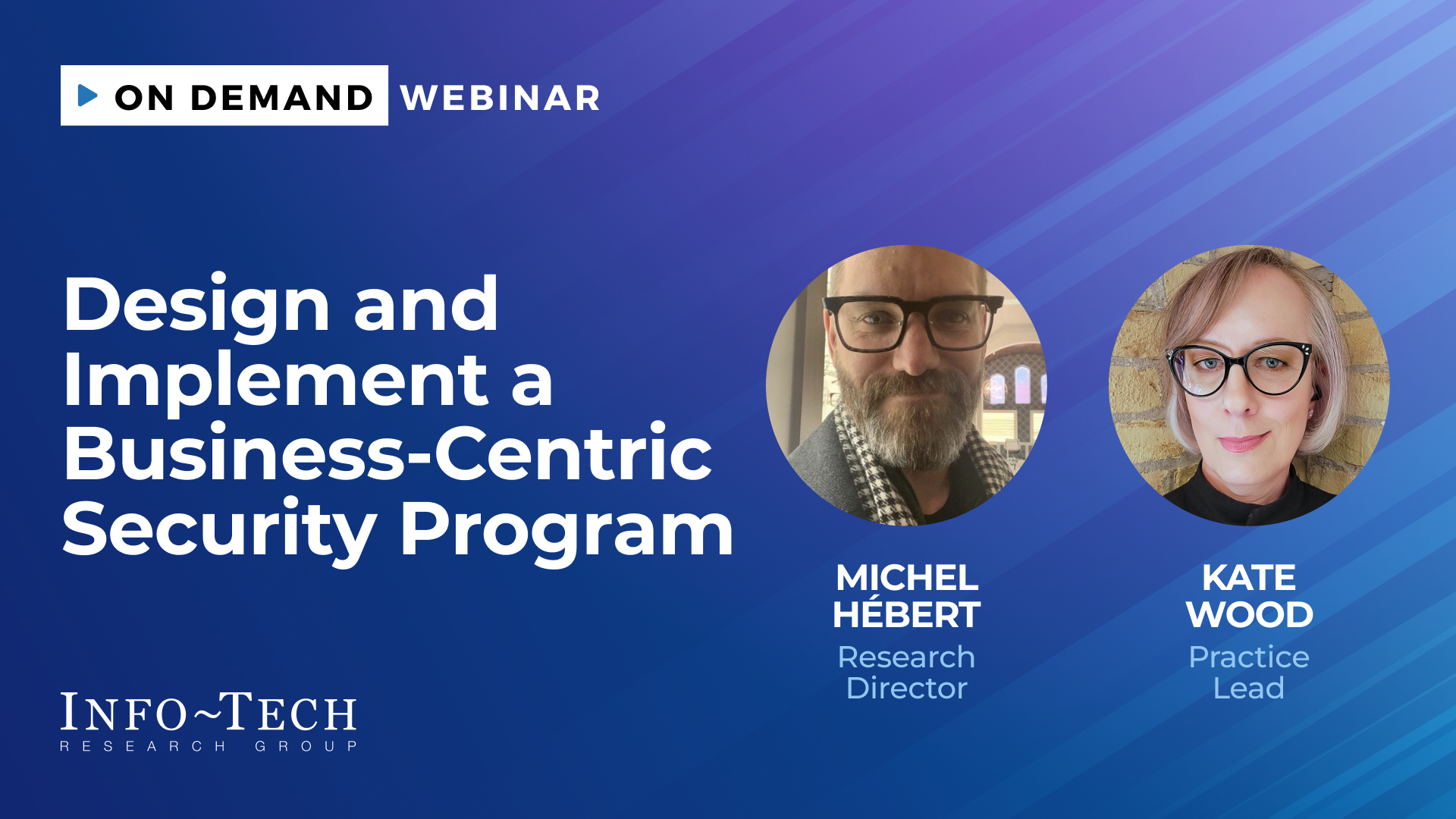 ON DEMAND WEBINAR

Design and Implement a Business-Centric Security Program

MICHEL HÉBERT
Research Director

KATE WOOD
Practice Lead

INFO~TECH
RESEARCH GROUP